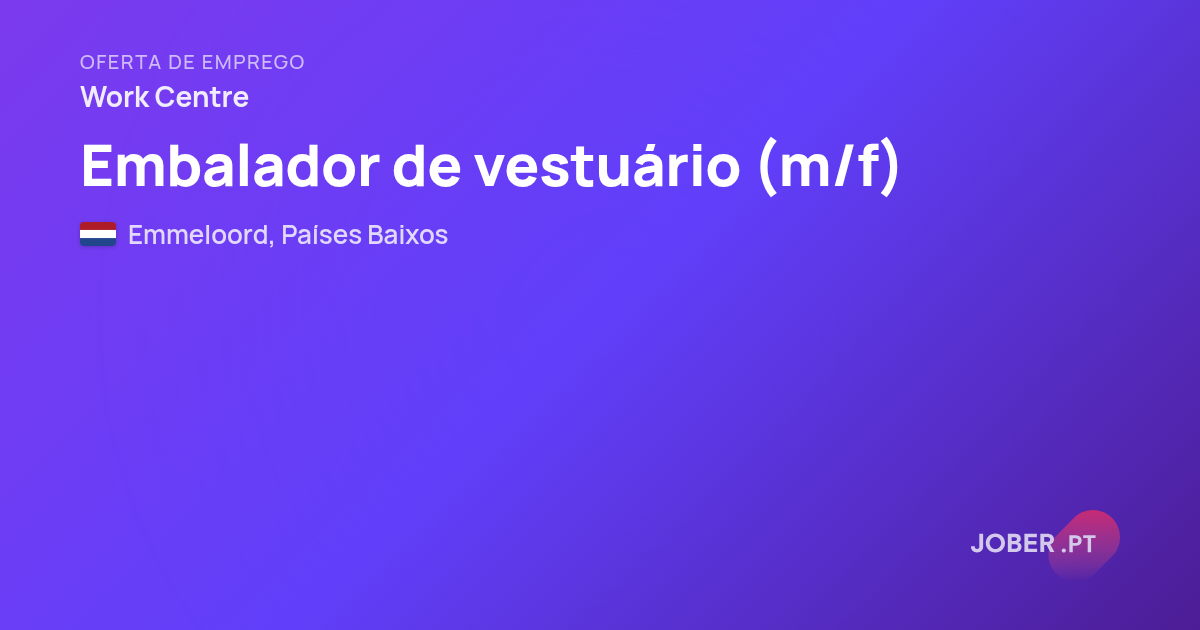 OFERTA DE EMPREGO
Work Centre

Embalador de vestuário (m/f)

Emmeloord, Países Baixos

JOBER .PT